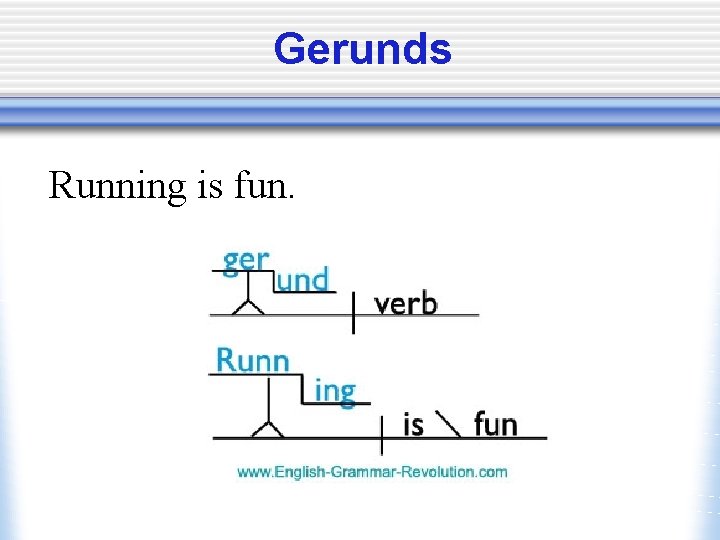 Gerunds

Running is fun.

ger
und
verb

Runn
ing
is
fun

www.English-Grammar-Revolution.com